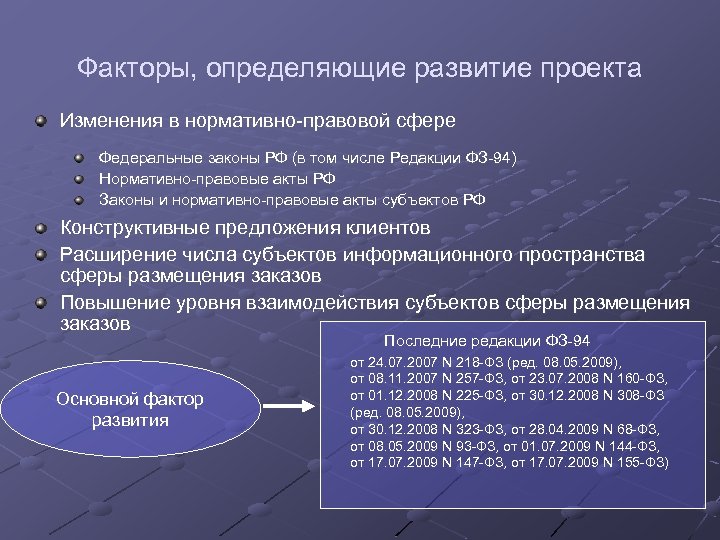 Факторы, определяющие развитие проекта

Изменения в нормативно-правовой сфере

Федеральные законы РФ (в том числе Редакции ФЗ-94)

Нормативно-правовые акты РФ

Законы и нормативно-правовые акты субъектов РФ

Конструктивные предложения клиентов

Расширение числа субъектов информационного пространства сферы размещения заказов

Повышение уровня взаимодействия субъектов сферы размещения заказов

Основной фактор развития

Последние редакции ФЗ-94

от 24.07.2007 N 218-ФЗ (ред. 08.05.2009), от 08.11.2007 N 257-ФЗ, от 23.07.2008 N 160-ФЗ, от 01.12.2008 N 225-ФЗ, от 30.12.2008 N 308-ФЗ (ред. 08.05.2009), от 30.12.2008 N 323-ФЗ, от 28.04.2009 N 68-ФЗ, от 08.05.2009 N 93-ФЗ, от 01.07.2009 N 144-ФЗ, от 17.07.2009 N 147-ФЗ, от 17.07.2009 N 155-ФЗ)